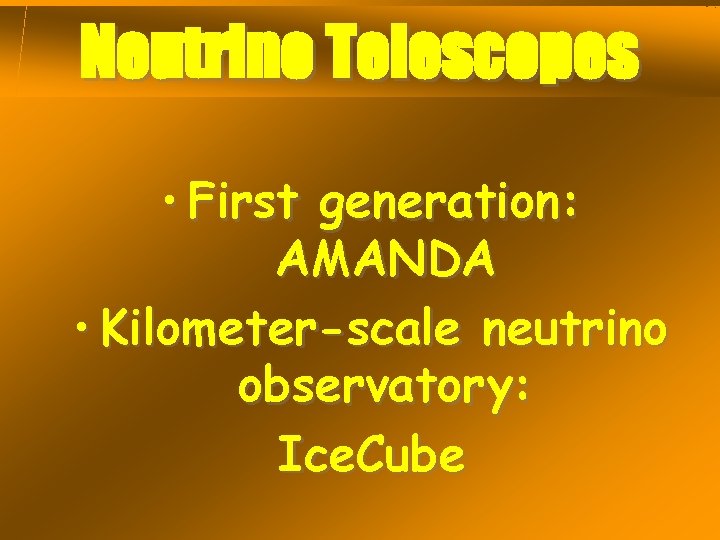 Neutrino Telescopes

• First generation: AMANDA

• Kilometer-scale neutrino observatory: IceCube